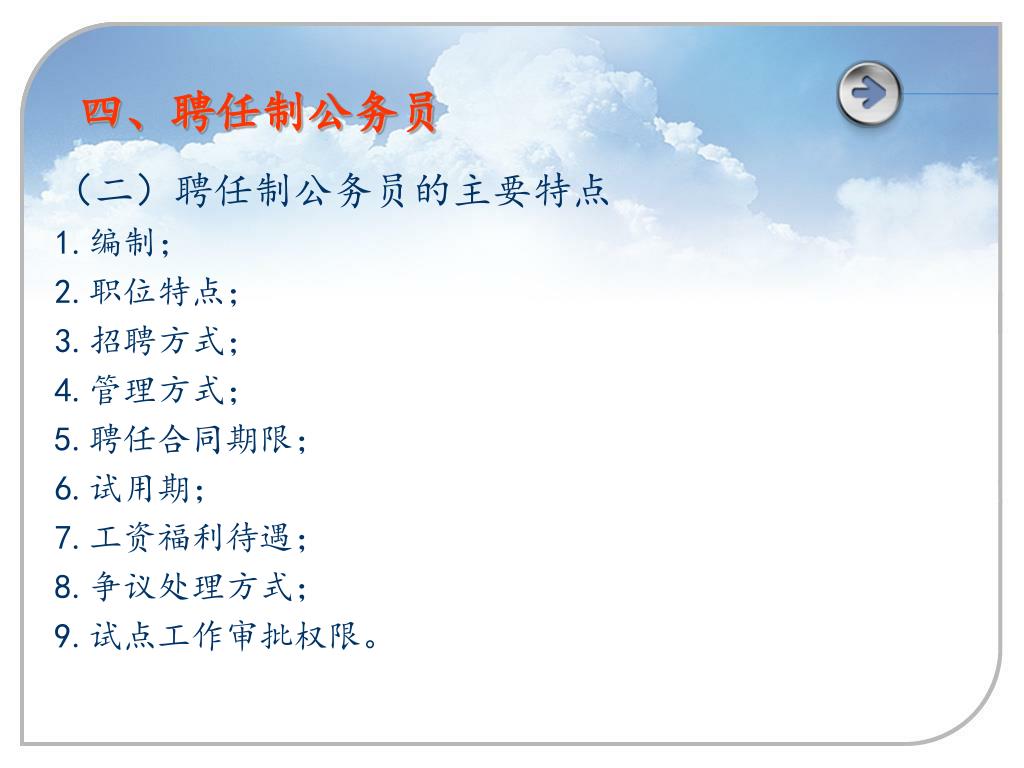 四、聘任制公务员

（二）聘任制公务员的主要特点

1. 编制；
2. 职位特点；
3. 招聘方式；
4. 管理方式；
5. 聘任合同期限；
6. 试用期；
7. 工资福利待遇；
8. 争议处理方式；
9. 试点工作审批权限。